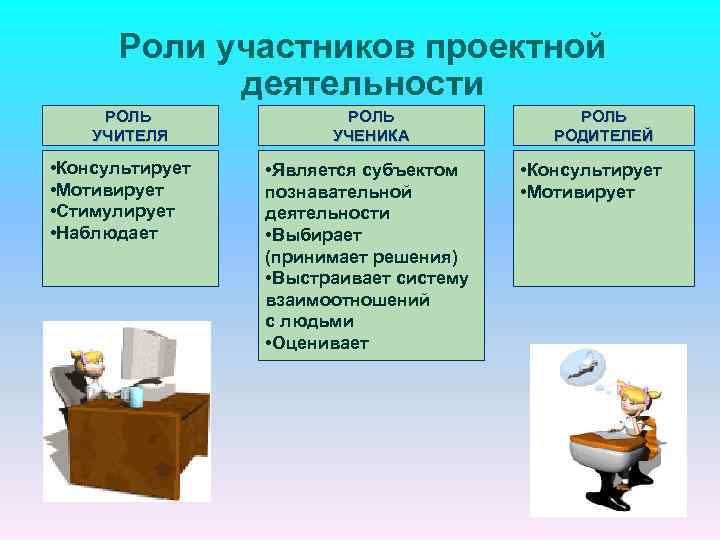 Роли участников проектной деятельности

РОЛЬ УЧИТЕЛЯ

•Консультирует
•Мотивирует
•Стимулирует
•Наблюдает

РОЛЬ УЧЕНИКА

•Является субъектом познавательной деятельности
•Выбирает (принимает решения)
•Выстраивает систему взаимоотношений с людьми
•Оценивает

РОЛЬ РОДИТЕЛЕЙ

•Консультирует
•Мотивирует